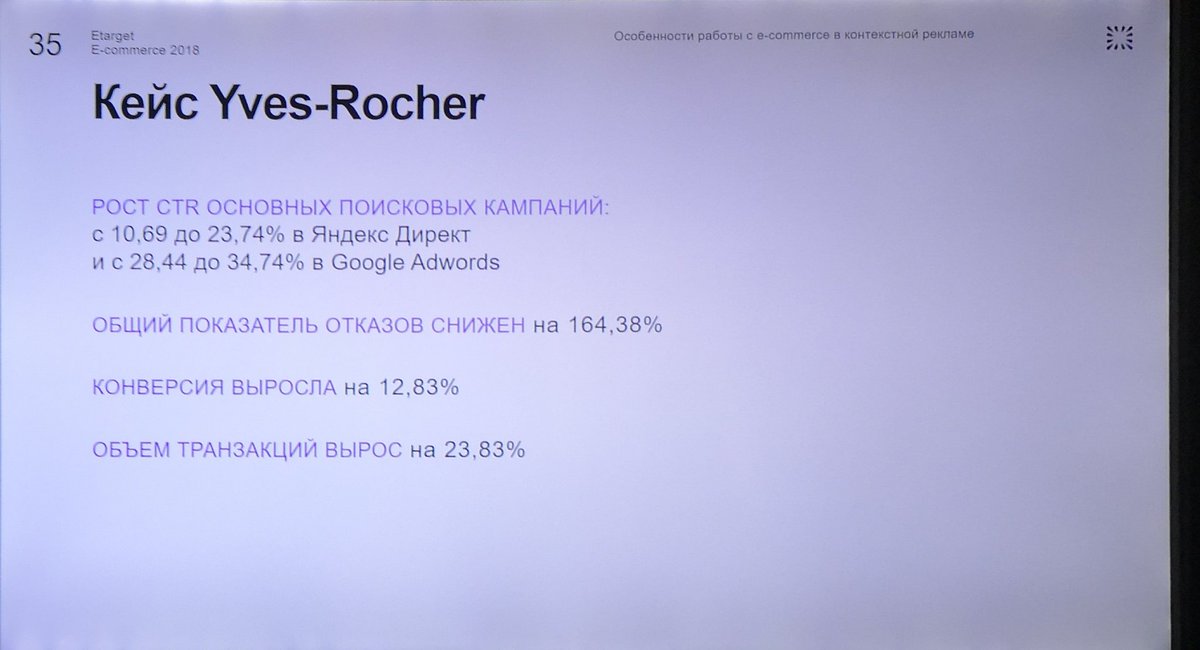 35 Etarget
E-commerce 2018

Особенности работы с e-commerce в контекстной рекламе

Кейс Yves-Rocher

РОСТ CTR ОСНОВНЫХ ПОИСКОВЫХ КАМПАНИЙ:
с 10,69 до 23,74% в Яндекс Директ
и с 28,44 до 34,74% в Google Adwords

ОБЩИЙ ПОКАЗАТЕЛЬ ОТКАЗОВ СНИЖЕН на 164,38%

КОНВЕРСИЯ ВЫРОСЛА на 12,83%

ОБЪЕМ ТРАНЗАКЦИЙ ВЫРОС на 23,83%